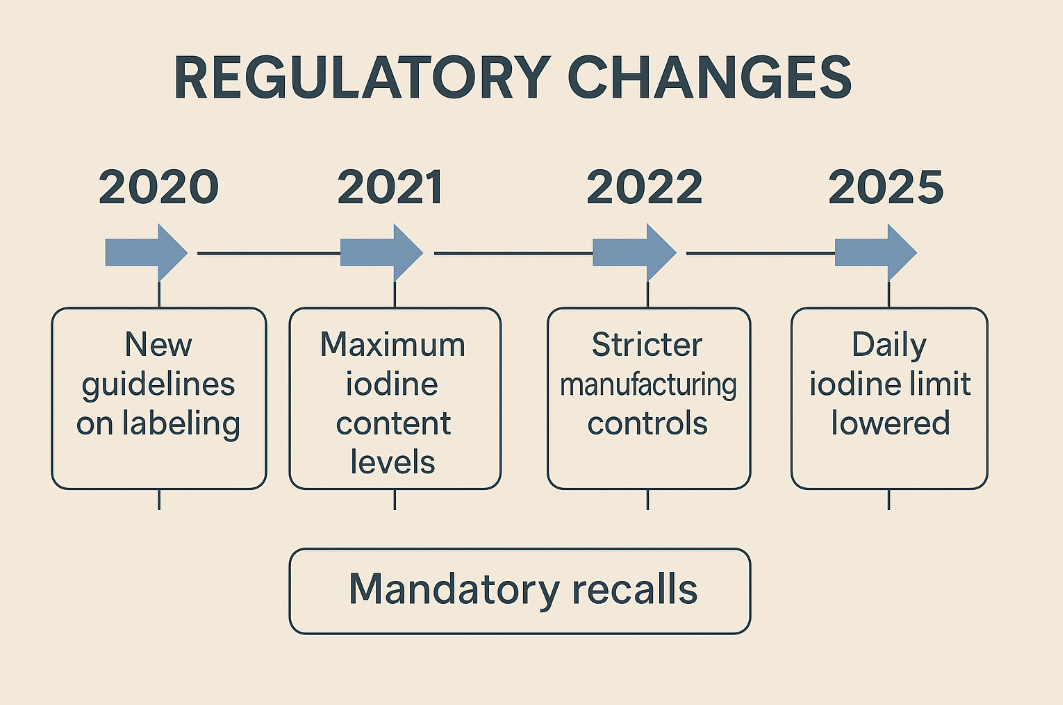 REGULATORY CHANGES

2020

2021

2022

2025

New guidelines on labeling

Maximum iodine content levels

Stricter manufacturing controls

Daily iodine limit lowered

Mandatory recalls